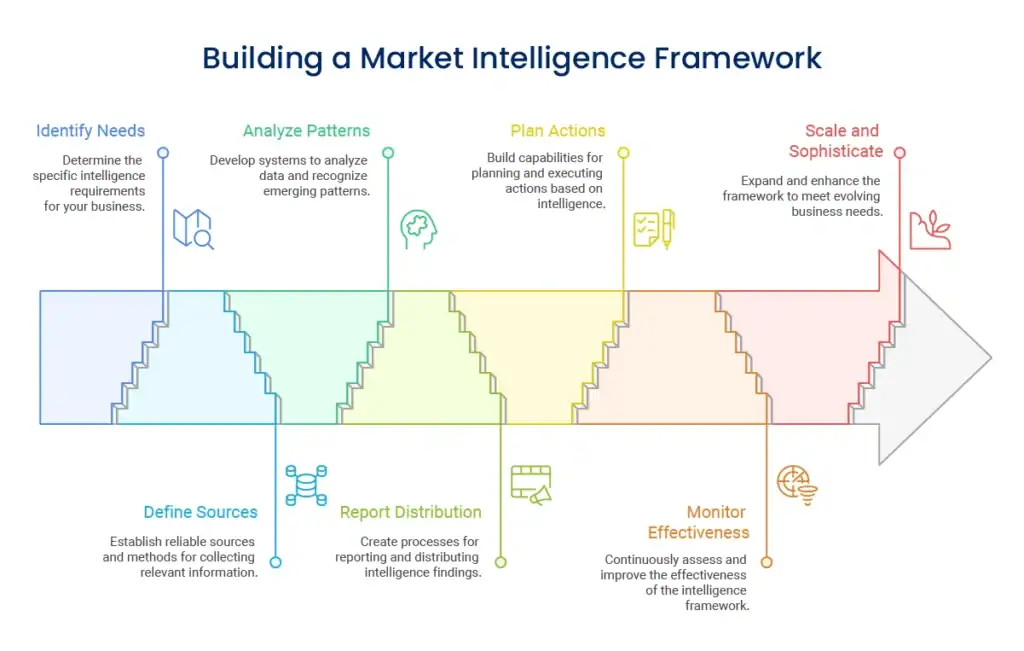 Building a Market Intelligence Framework

Identify Needs
Determine the specific intelligence requirements for your business.

Analyze Patterns
Develop systems to analyze data and recognize emerging patterns.

Plan Actions
Build capabilities for planning and executing actions based on intelligence.

Scale and Sophisticate
Expand and enhance the framework to meet evolving business needs.

Define Sources
Establish reliable sources and methods for collecting relevant information.

Report Distribution
Create processes for reporting and distributing intelligence findings.

Monitor Effectiveness
Continuously assess and improve the effectiveness of the intelligence framework.